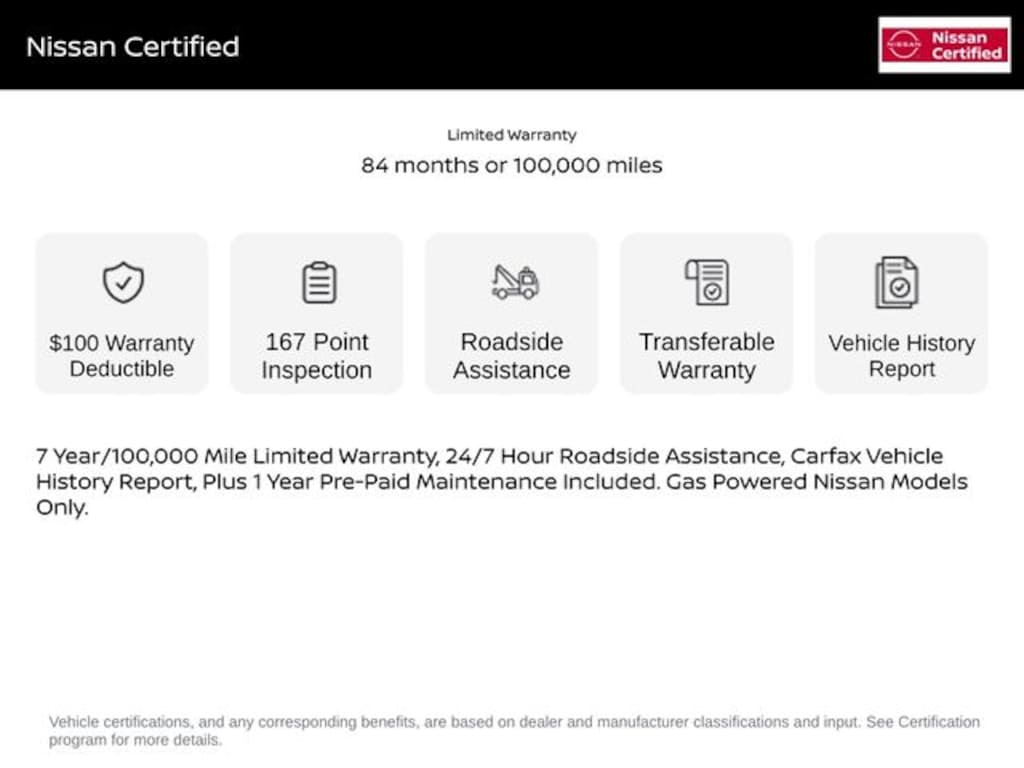 Nissan Certified

NISSAN Nissan Certified

Limited Warranty

84 months or 100,000 miles

$100 Warranty Deductible

167 Point Inspection

Roadside Assistance

Transferable Warranty

Vehicle History Report

7 Year/100,000 Mile Limited Warranty, 24/7 Hour Roadside Assistance, Carfax Vehicle History Report, Plus 1 Year Pre-Paid Maintenance Included. Gas Powered Nissan Models Only.

Vehicle certifications, and any corresponding benefits, are based on dealer and manufacturer classifications and input. See Certification program for more details.